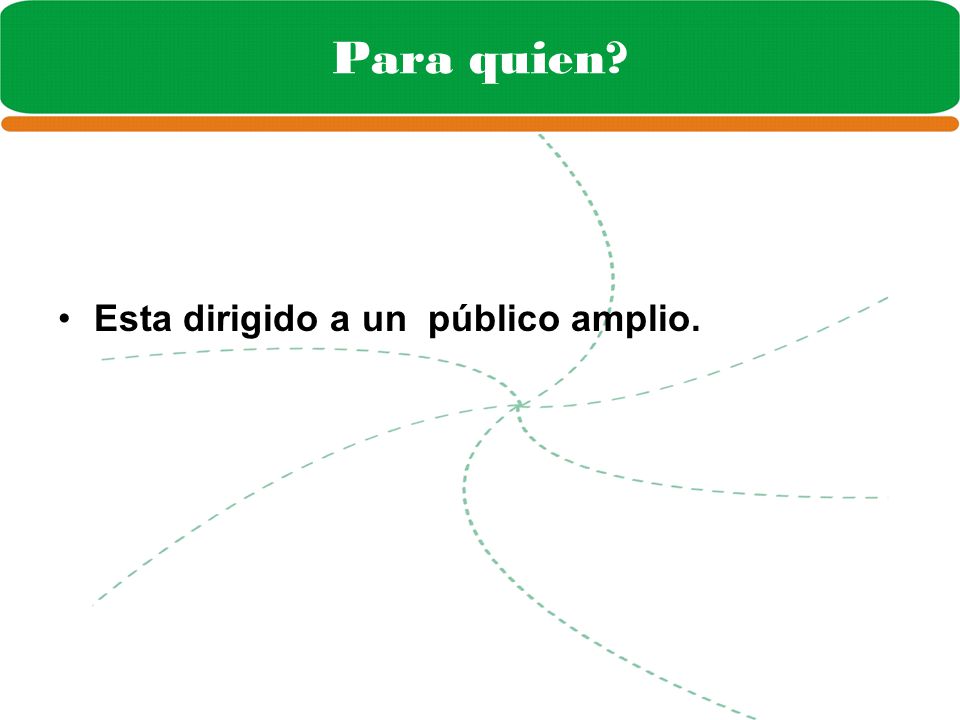 Para quien?

• Esta dirigido a un público amplio.